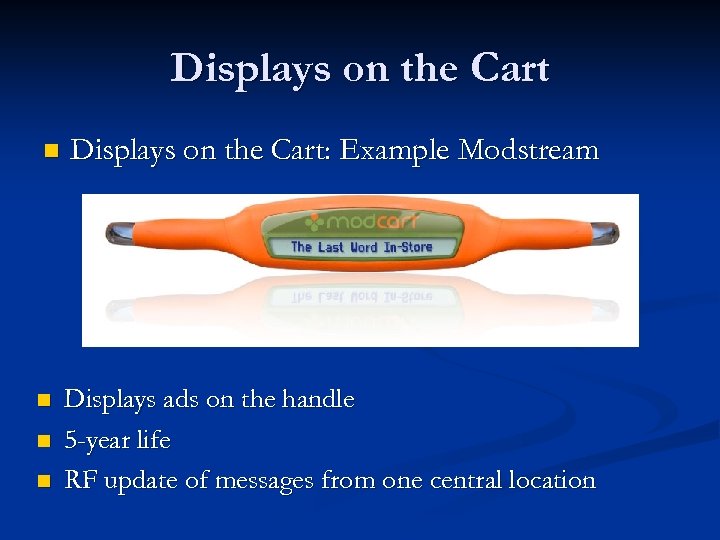 Displays on the Cart

Displays on the Cart: Example Modstream

modcart
The Last Word In-Store

Displays ads on the handle
5-year life
RF update of messages from one central location